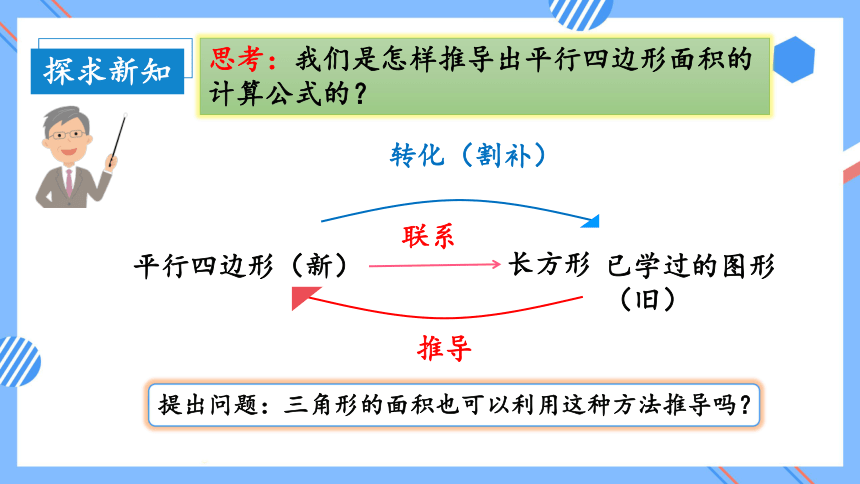 探求新知

思考：我们是怎样推导出平行四边形面积的计算公式的？

转化（割补）

联系

平行四边形（新）

长方形 已学过的图形（旧）

推导

提出问题：三角形的面积也可以利用这种方法推导吗？